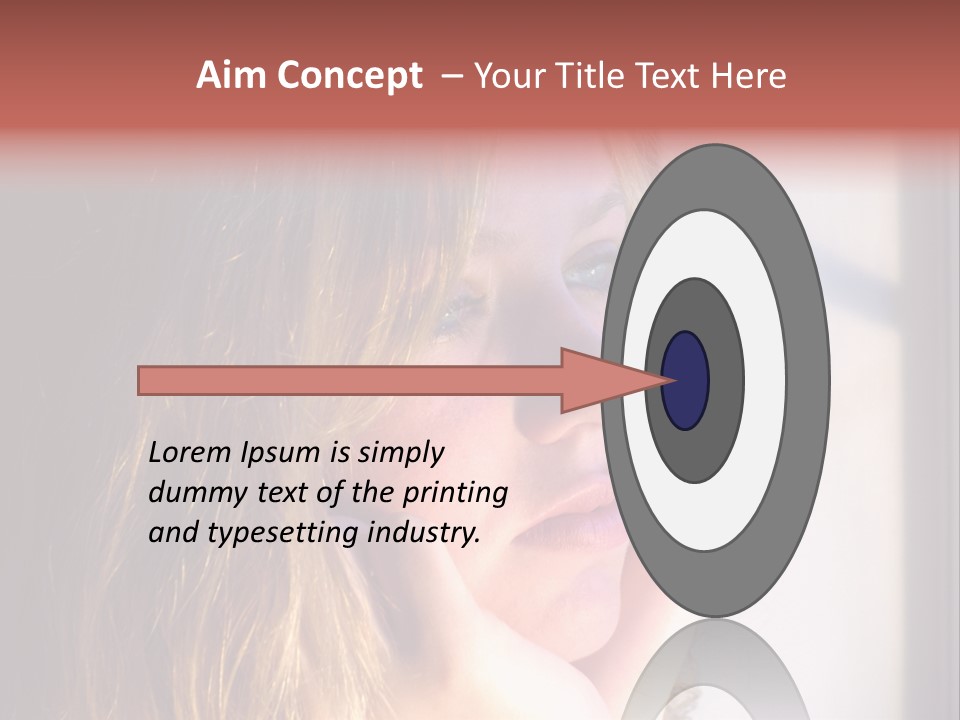 Aim Concept – Your Title Text Here

Lorem Ipsum is simply dummy text of the printing and typesetting industry.